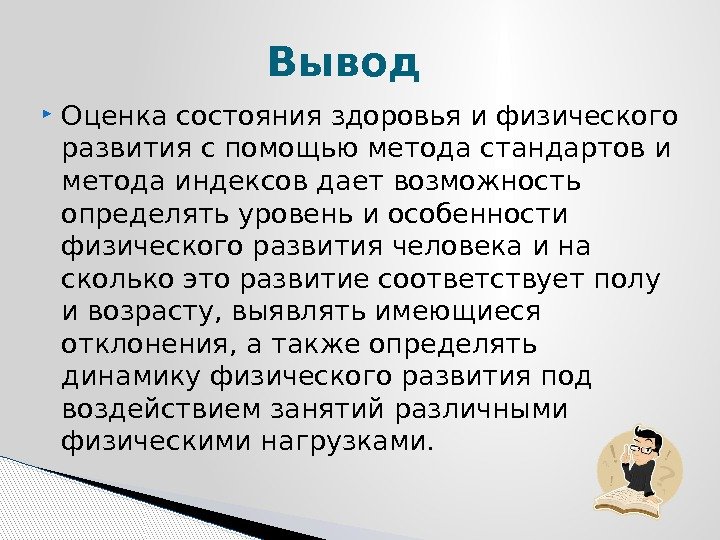 Вывод

Оценка состояния здоровья и физического развития с помощью метода стандартов и метода индексов дает возможность определять уровень и особенности физического развития человека и на сколько это развитие соответствует полу и возрасту, выявлять имеющиеся отклонения, а также определять динамику физического развития под воздействием занятий различными физическими нагрузками.